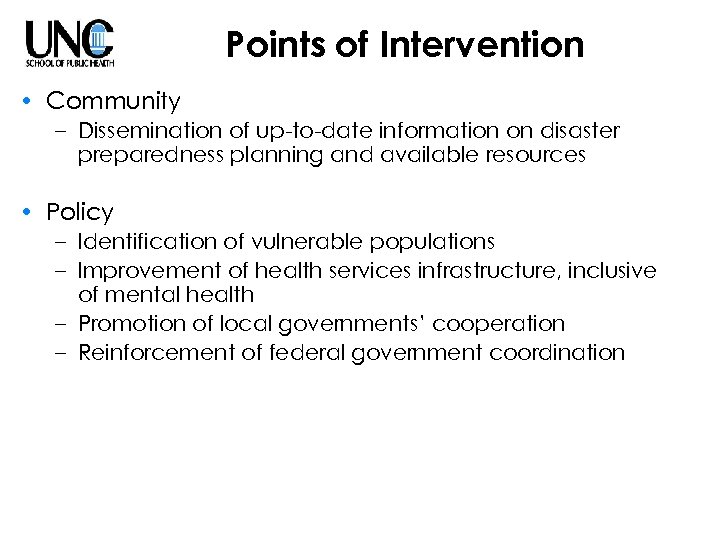 UNC
SCHOOL OF PUBLIC HEALTH

Points of Intervention

• Community
– Dissemination of up-to-date information on disaster preparedness planning and available resources

• Policy
– Identification of vulnerable populations
– Improvement of health services infrastructure, inclusive of mental health
– Promotion of local governments' cooperation
– Reinforcement of federal government coordination